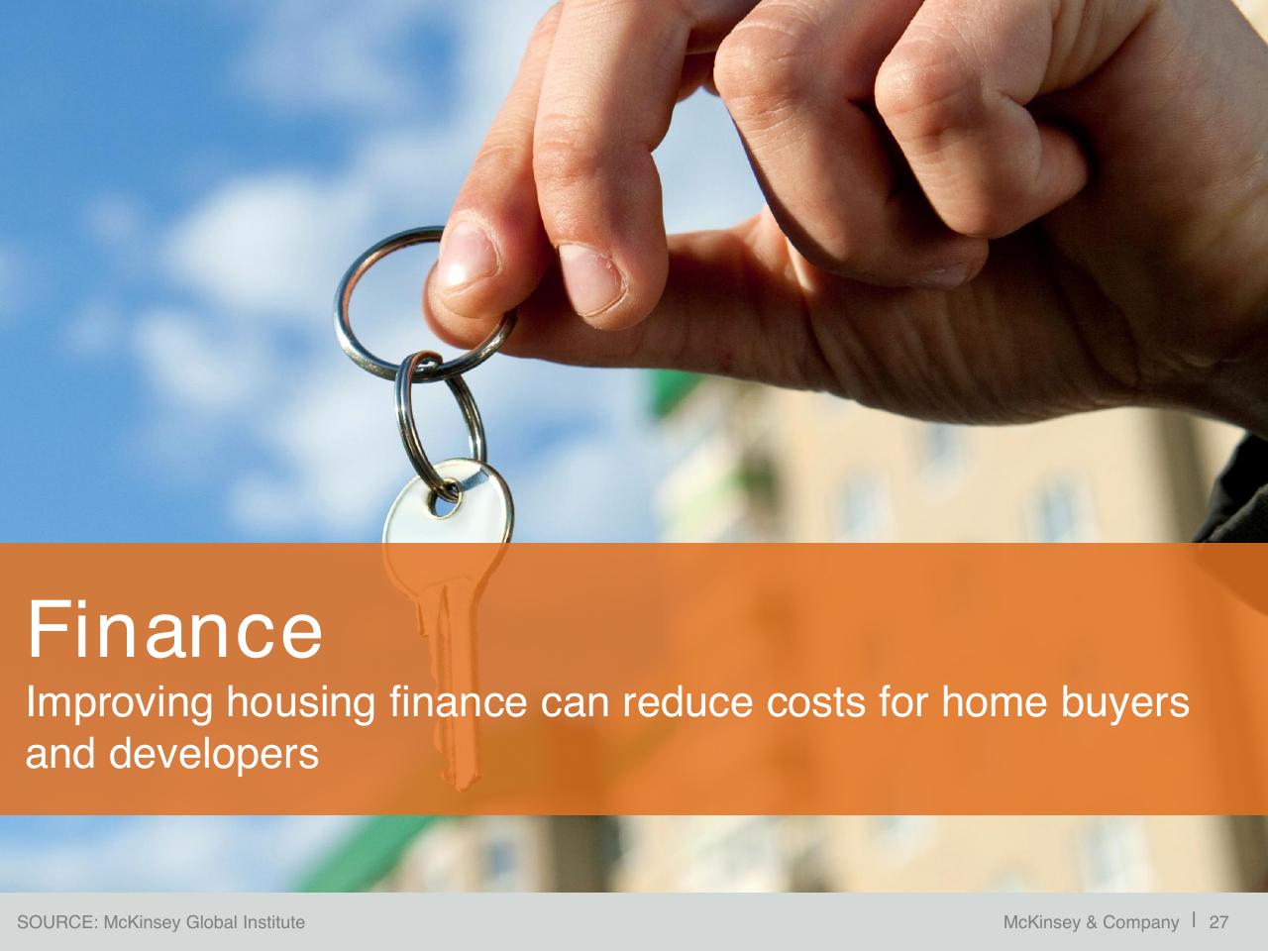 Finance

Improving housing finance can reduce costs for home buyers and developers

SOURCE: McKinsey Global Institute

McKinsey & Company | 27